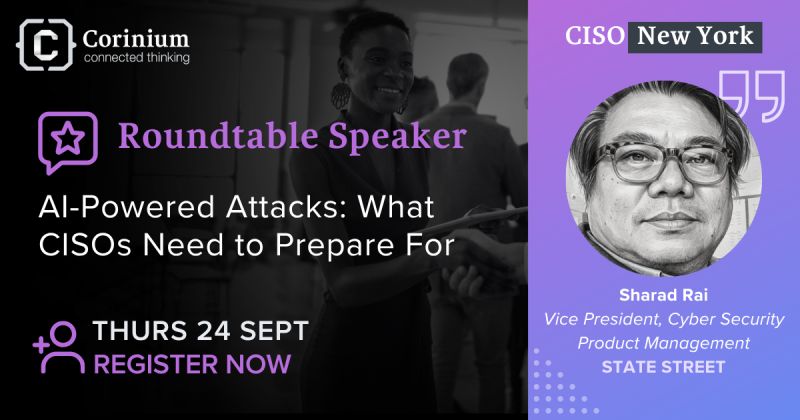 Corinium
connected thinking

Roundtable Speaker

AI-Powered Attacks: What CISOs Need to Prepare For

THURS 24 SEPT
REGISTER NOW

CISO New York

Sharad Rai
Vice President, Cyber Security Product Management
STATE STREET